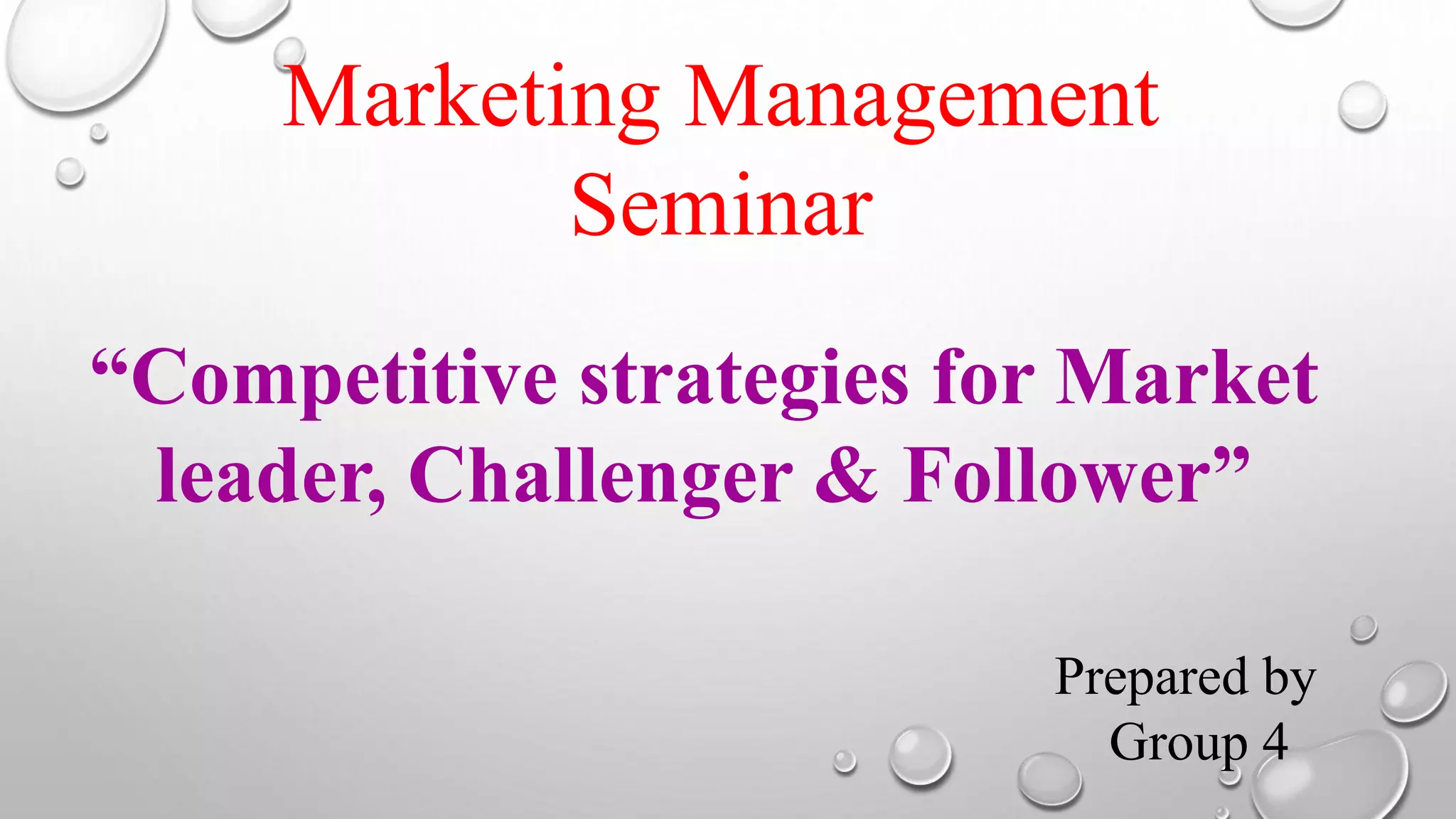 Marketing Management Seminar

“Competitive strategies for Market leader, Challenger & Follower”

Prepared by
Group 4